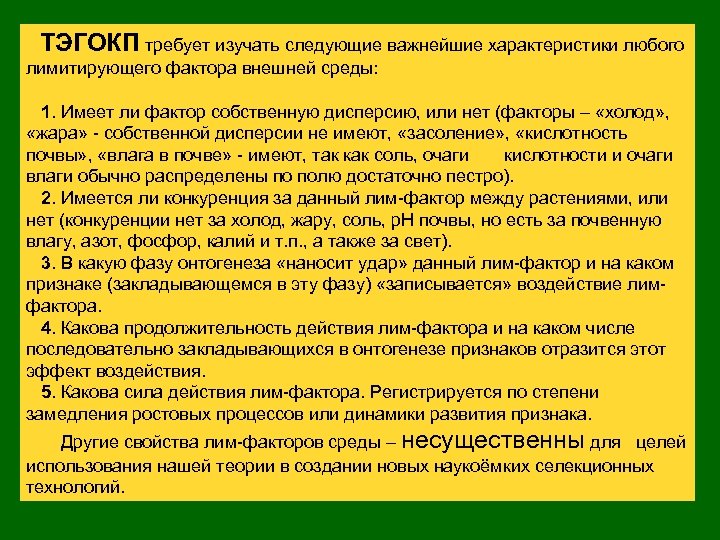 ТЭГОКП требует изучать следующие важнейшие характеристики любого лимитирующего фактора внешней среды:

1. Имеет ли фактор собственную дисперсию, или нет (факторы – «холод», «жара» - собственной дисперсии не имеют, «засоление», «кислотность почвы», «влага в почве» - имеют, так как соль, очаги кислотности и очаги влаги обычно распределены по полю достаточно пестро).

2. Имеется ли конкуренция за данный лим-фактор между растениями, или нет (конкуренции нет за холод, жару, соль, pH почвы, но есть за почвенную влагу, азот, фосфор, калий и т.п., а также за свет).

3. В какую фазу онтогенеза «наносит удар» данный лим-фактор и на каком признаке (закладывающемся в эту фазу) «записывается» воздействие лим-фактора.

4. Какова продолжительность действия лим-фактора и на каком числе последовательно закладывающихся в онтогенезе признаков отразится этот эффект воздействия.

5. Какова сила действия лим-фактора. Регистрируется по степени замедления ростовых процессов или динамики развития признака.

Другие свойства лим-факторов среды – несущественны для целей использования нашей теории в создании новых наукоёмких селекционных технологий.